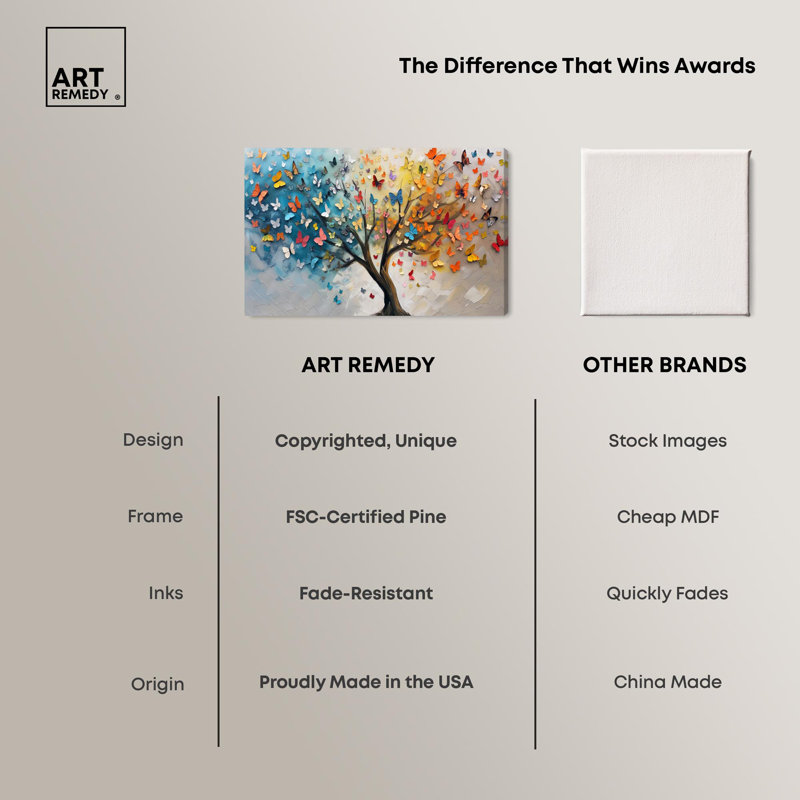 ART REMEDY ®

The Difference That Wins Awards

| | ART REMEDY | OTHER BRANDS |
|---|---|---|
| Design | Copyrighted, Unique | Stock Images |
| Frame | FSC-Certified Pine | Cheap MDF |
| Inks | Fade-Resistant | Quickly Fades |
| Origin | Proudly Made in the USA | China Made |